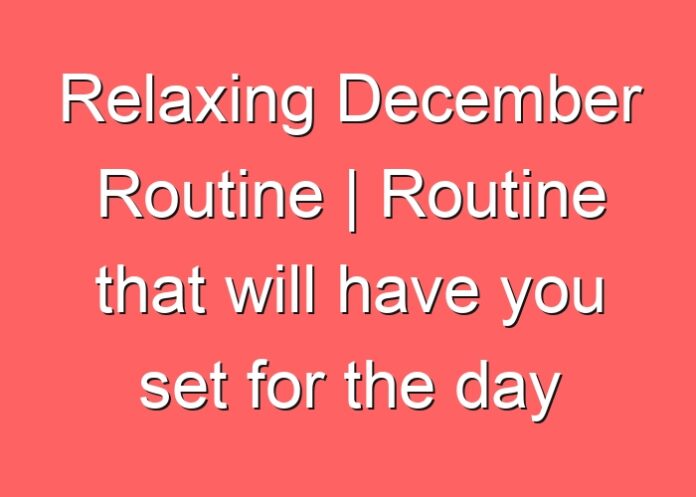 Relaxing December Routine | Routine that will have you set for the day